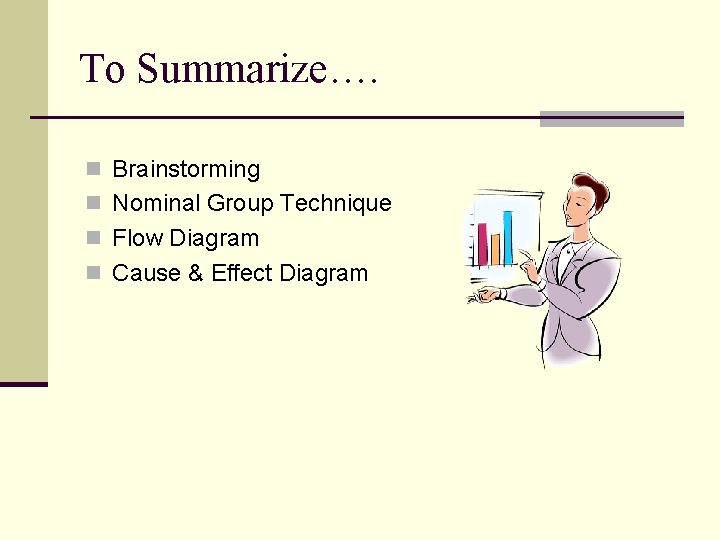 To Summarize….

- Brainstorming
- Nominal Group Technique
- Flow Diagram
- Cause & Effect Diagram